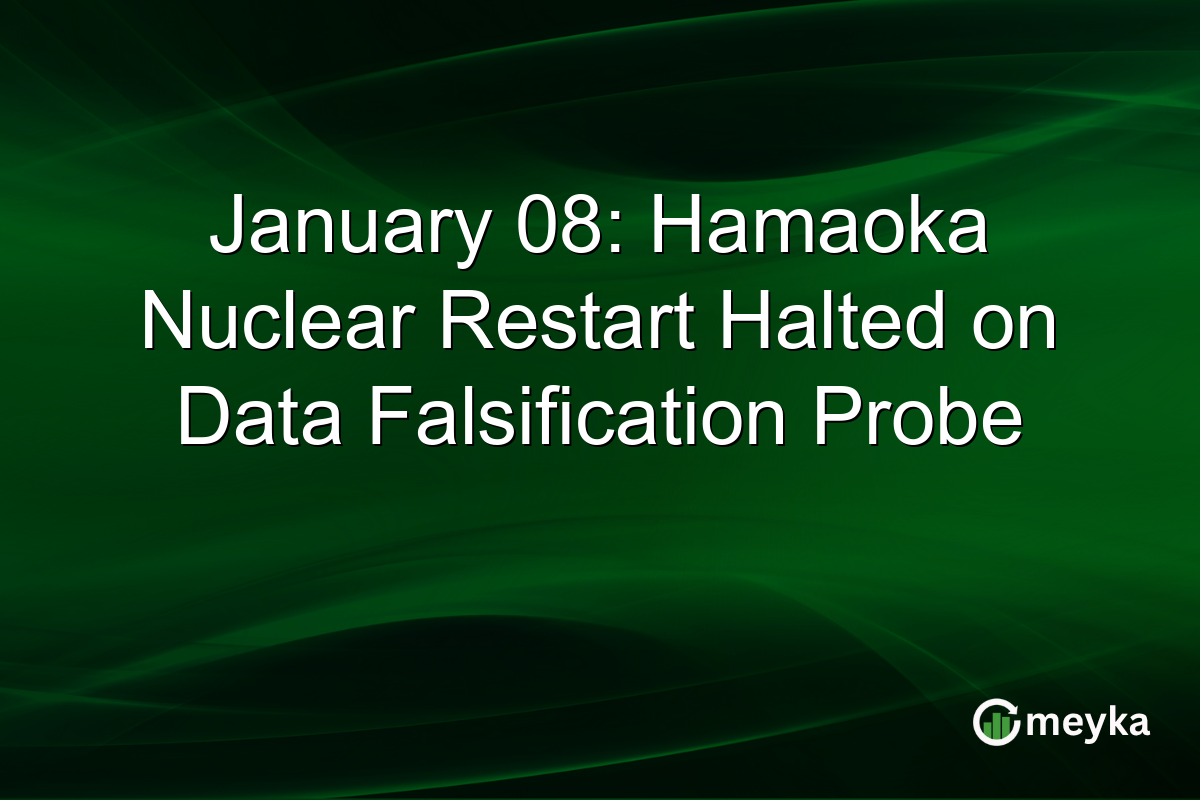 January 08: Hamaoka Nuclear Restart Halted on Data Falsification Probe

meyka